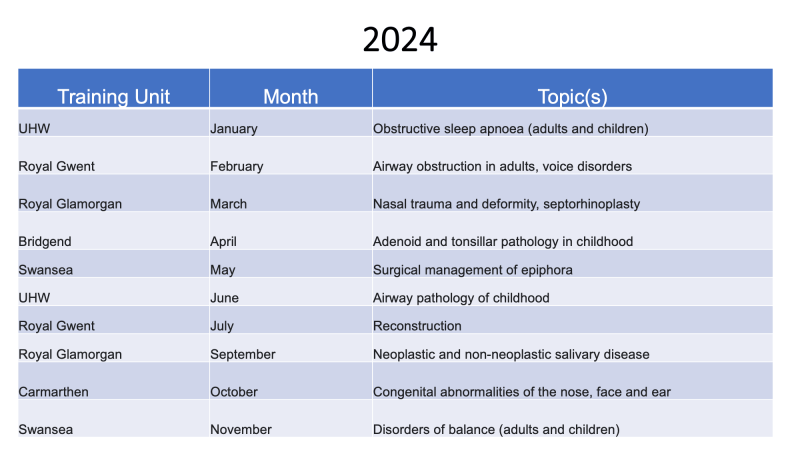 2024

| Training Unit | Month | Topic(s) |
|---|---|---|
| UHW | January | Obstructive sleep apnoea (adults and children) |
| Royal Gwent | February | Airway obstruction in adults, voice disorders |
| Royal Glamorgan | March | Nasal trauma and deformity, septorhinoplasty |
| Bridgend | April | Adenoid and tonsillar pathology in childhood |
| Swansea | May | Surgical management of epiphora |
| UHW | June | Airway pathology of childhood |
| Royal Gwent | July | Reconstruction |
| Royal Glamorgan | September | Neoplastic and non-neoplastic salivary disease |
| Carmarthen | October | Congenital abnormalities of the nose, face and ear |
| Swansea | November | Disorders of balance (adults and children) |